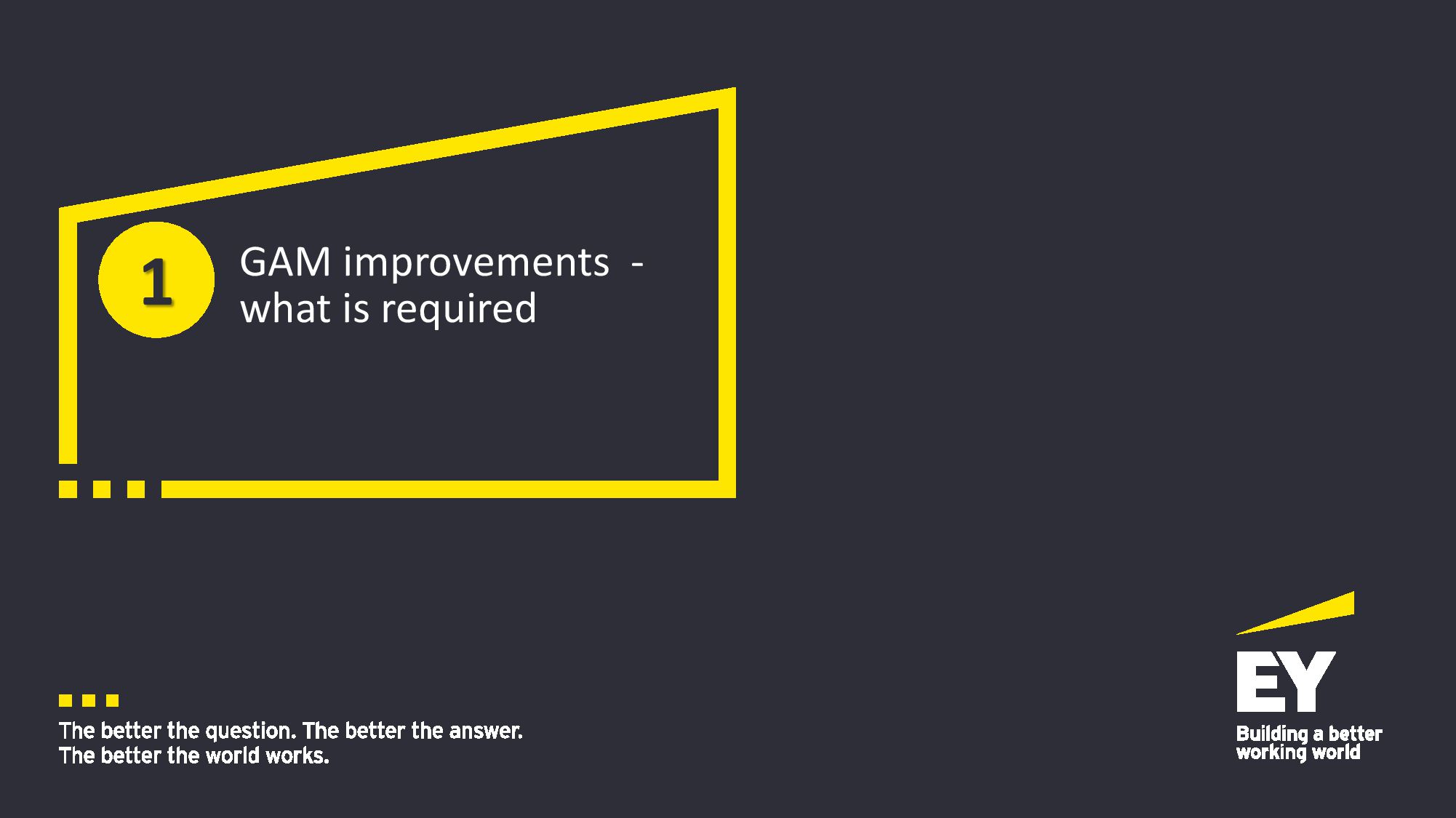 1

GAM improvements - what is required

The better the question. The better the answer. The better the world works.

EY
Building a better working world